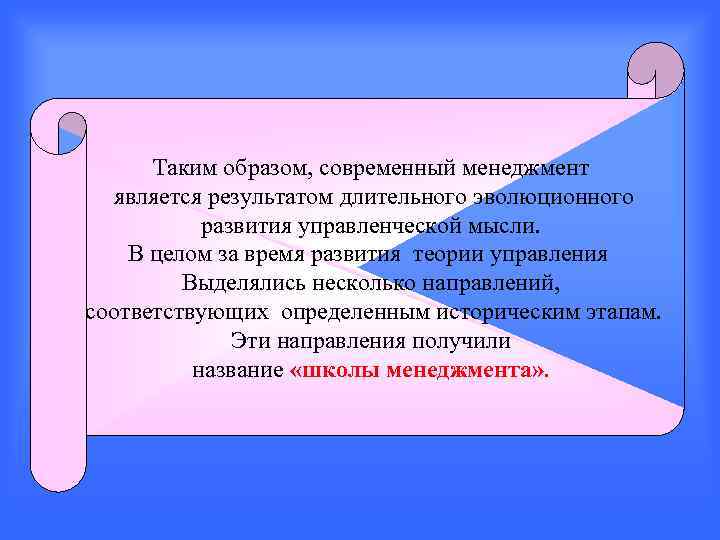 Таким образом, современный менеджмент является результатом длительного эволюционного развития управленческой мысли.
В целом за время развития теории управления Выделялись несколько направлений, соответствующих определенным историческим этапам. Эти направления получили название «школы менеджмента».